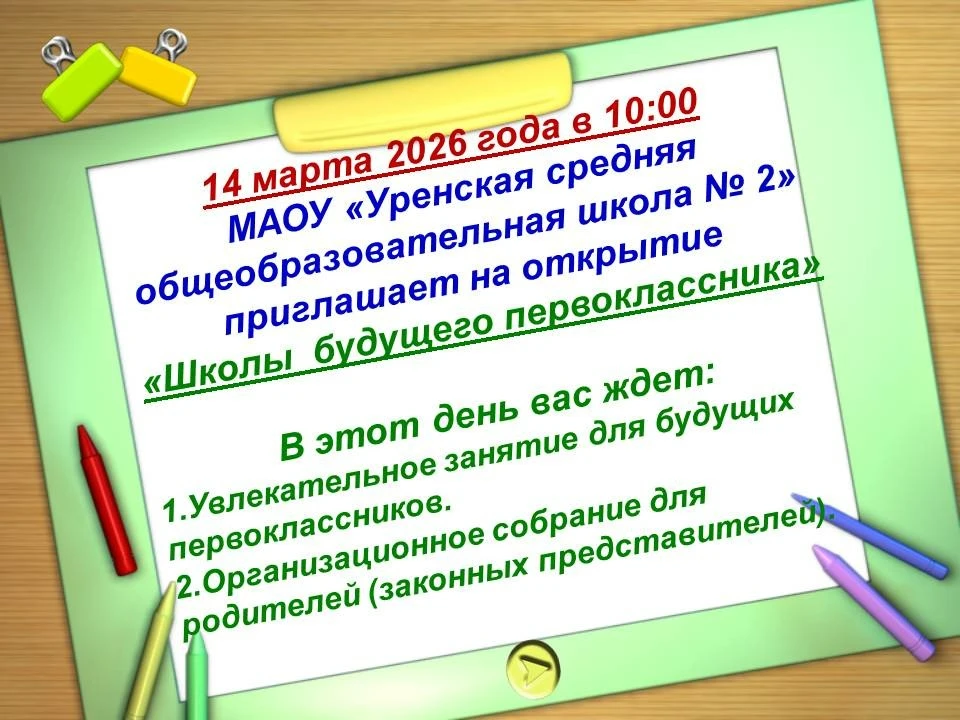 14 марта 2026 года в 10:00
МАОУ «Уренская средняя общеобразовательная школа № 2» приглашает на открытие
«Школы будущего первоклассника»

В этот день вас ждет:
1.Увлекательное занятие для будущих первоклассников.
2.Организационное собрание для родителей (законных представителей).